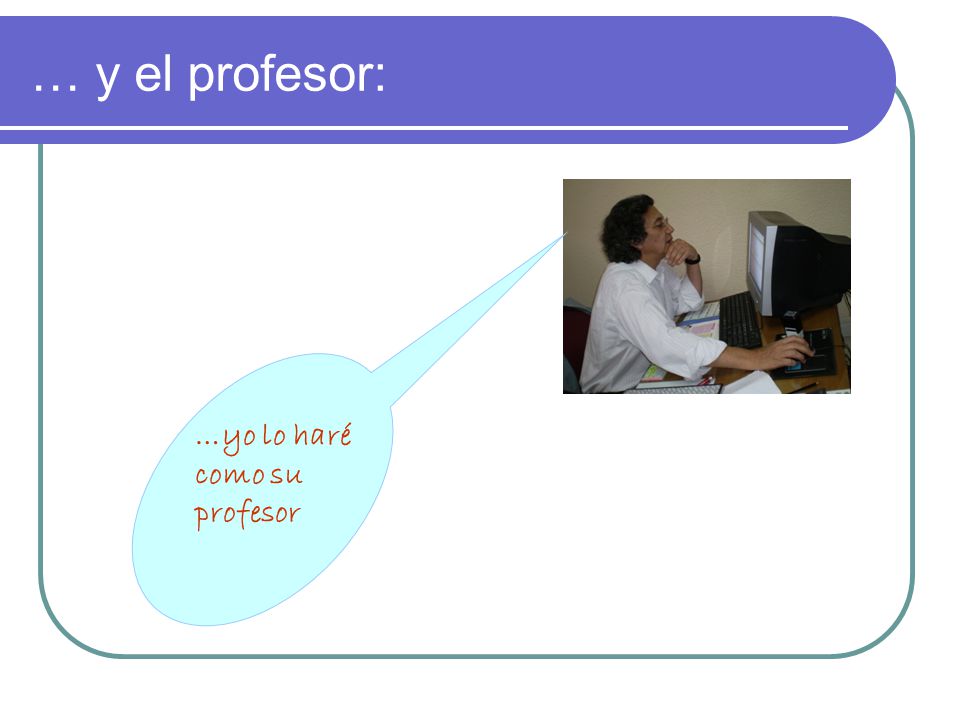 … y el profesor:

…yo lo haré como su profesor